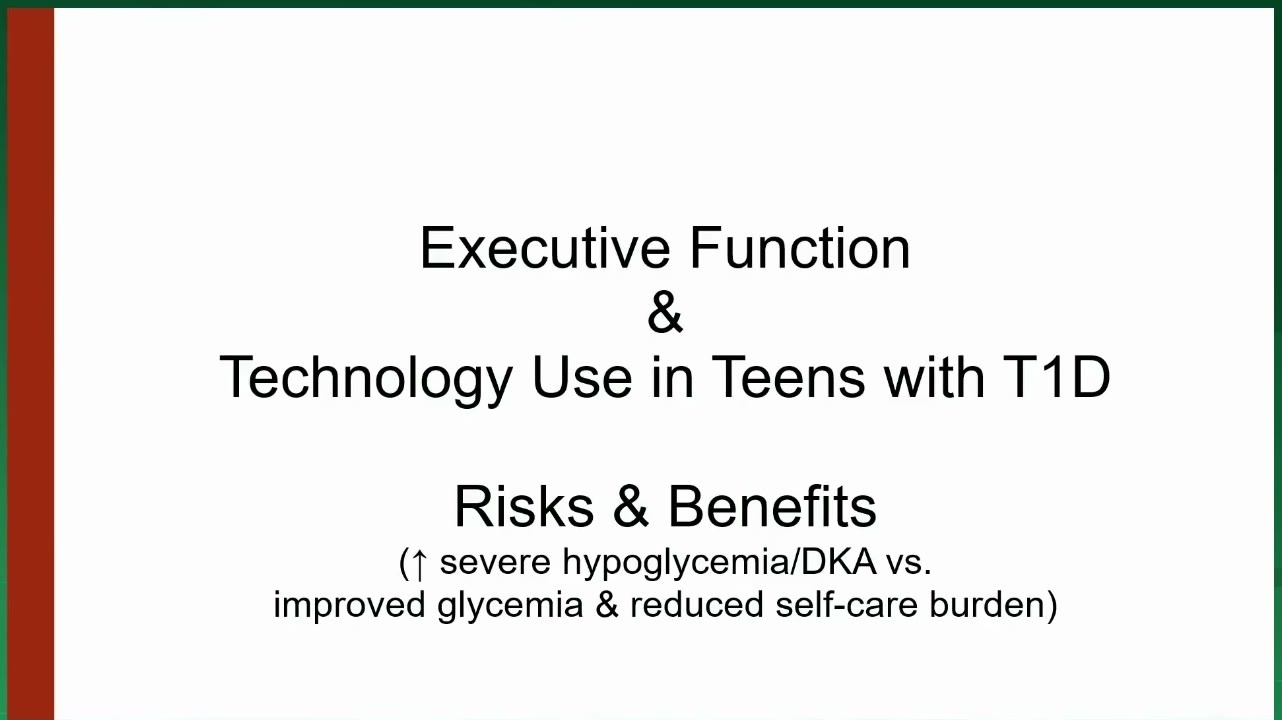 Executive Function
&
Technology Use in Teens with T1D

Risks & Benefits
(↑ severe hypoglycemia/DKA vs. improved glycemia & reduced self-care burden)